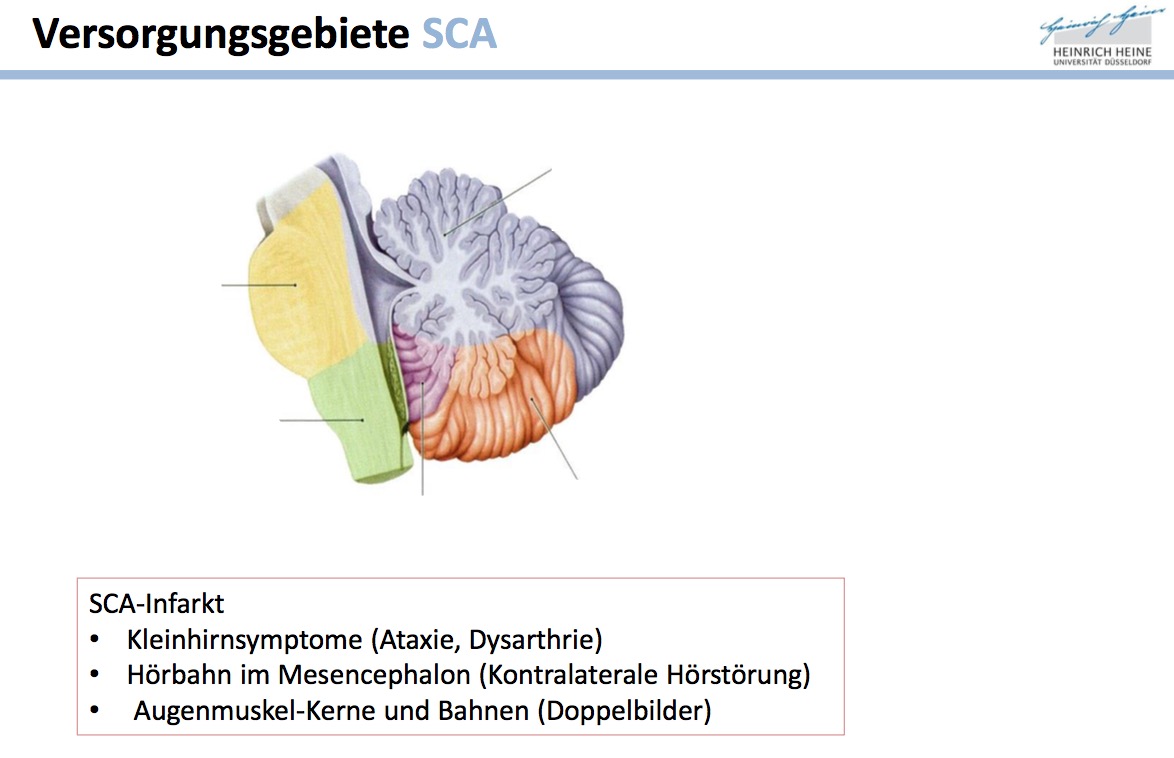 Versorgungsgebiete SCA

Heinrich Heine
HEINRICH HEINE
UNIVERSITÄT DÜSSELDORF

SCA-Infarkt
• Kleinhirnsymptome (Ataxie, Dysarthrie)
• Hörbahn im Mesencephalon (Kontralaterale Hörstörung)
• Augenmuskel-Kerne und Bahnen (Doppelbilder)